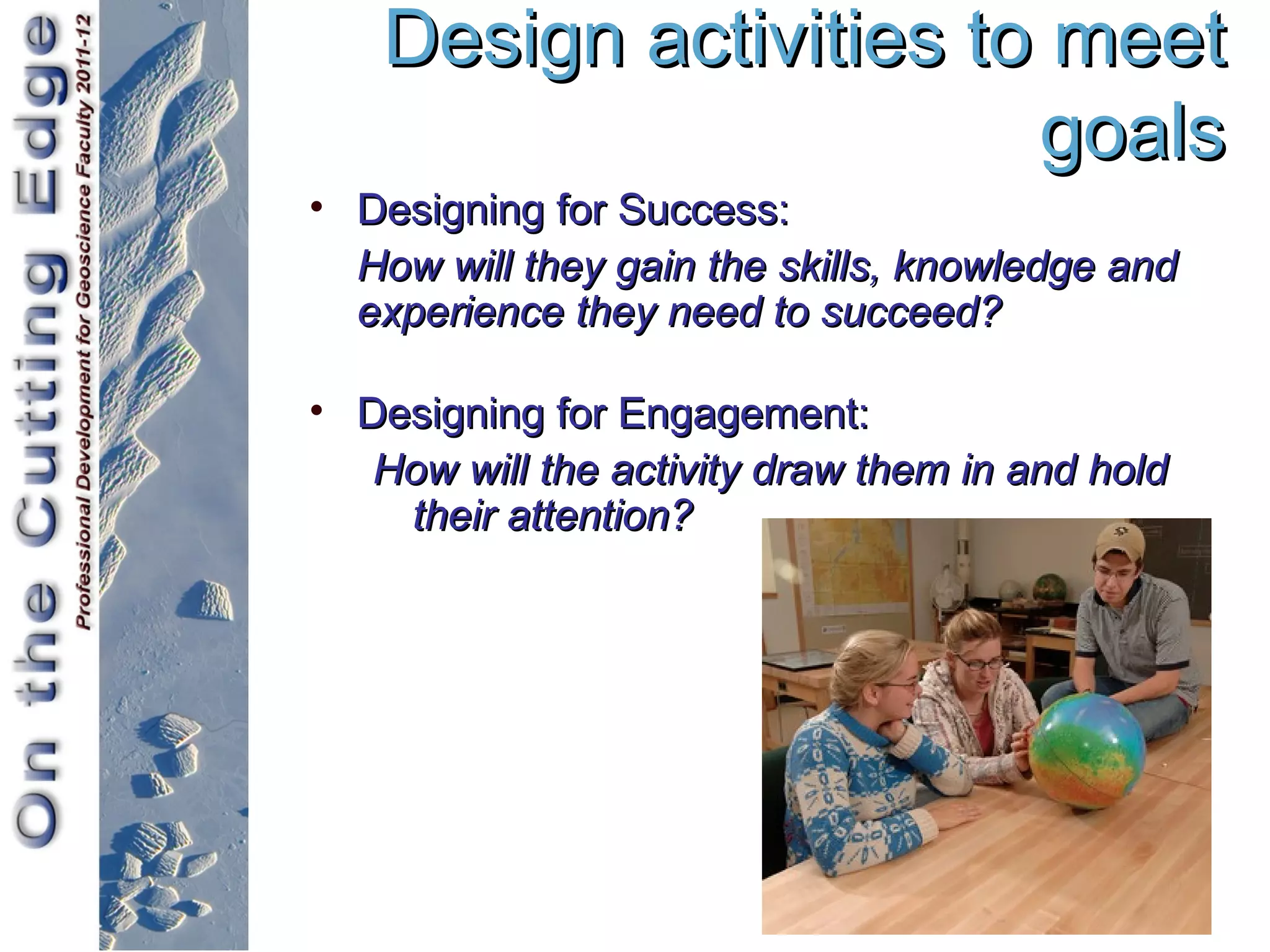 On the Cutting Edge
Professional Development for Geoscience Faculty 2011-12

Design activities to meet goals

• Designing for Success:
How will they gain the skills, knowledge and experience they need to succeed?

• Designing for Engagement:
How will the activity draw them in and hold their attention?